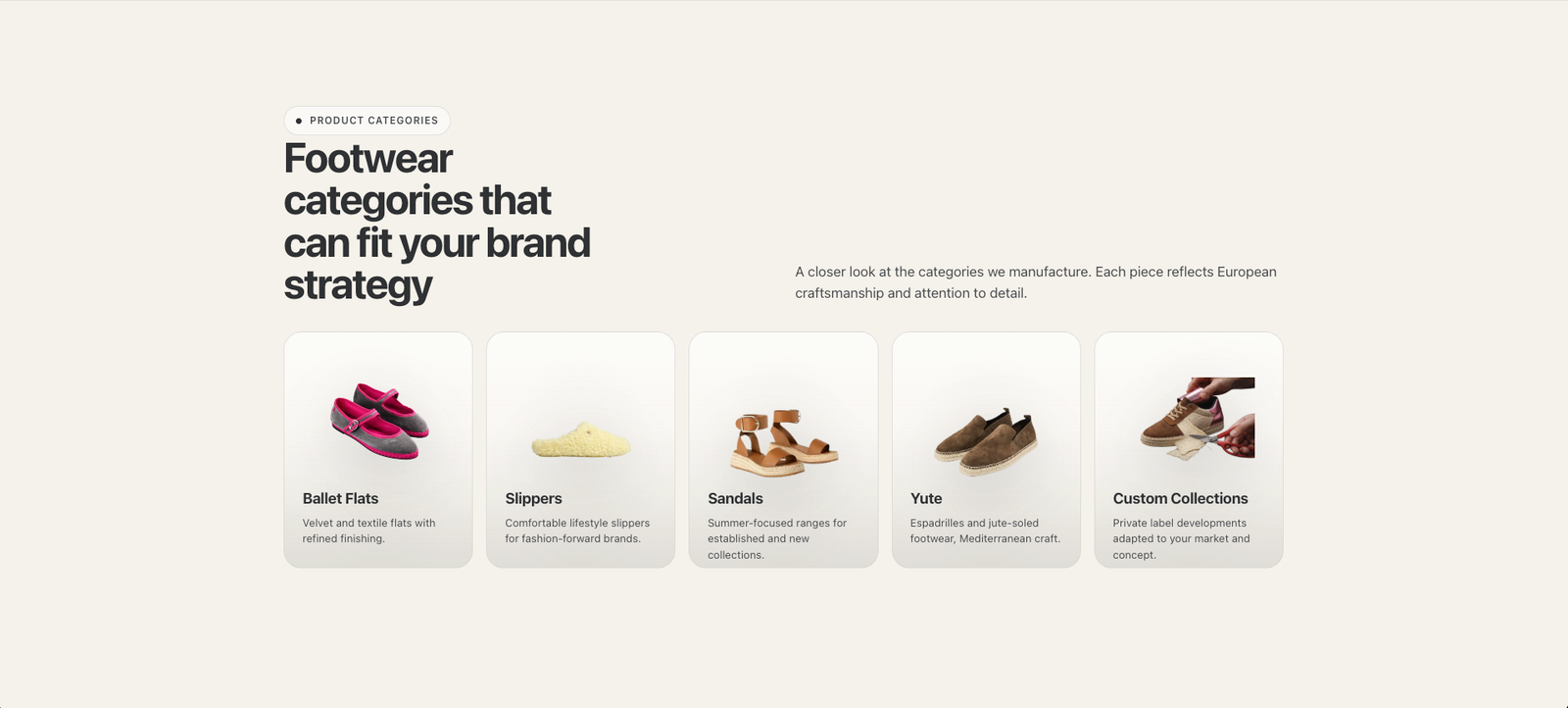 PRODUCT CATEGORIES

Footwear categories that can fit your brand strategy

A closer look at the categories we manufacture. Each piece reflects European craftsmanship and attention to detail.

Ballet Flats

Velvet and textile flats with refined finishing.

Slippers

Comfortable lifestyle slippers for fashion-forward brands.

Sandals

Summer-focused ranges for established and new collections.

Yute

Espadrilles and jute-soled footwear, Mediterranean craft.

Custom Collections

Private label developments adapted to your market and concept.